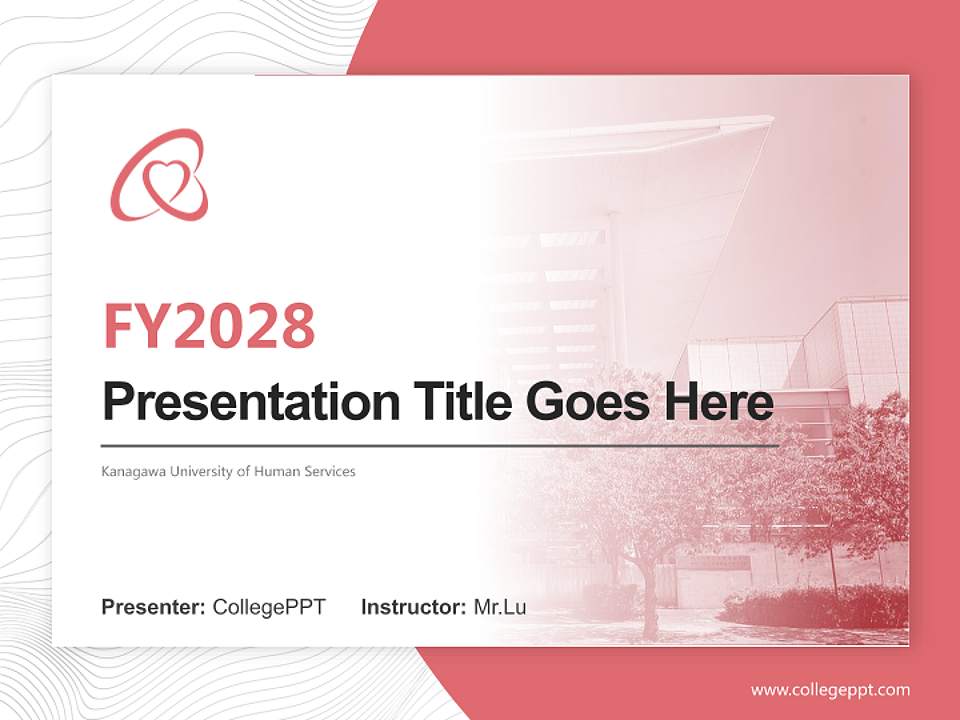 FY2028

Presentation Title Goes Here

Kanagawa University of Human Services

Presenter: CollegePPT Instructor: Mr.Lu

www.collegeppt.com